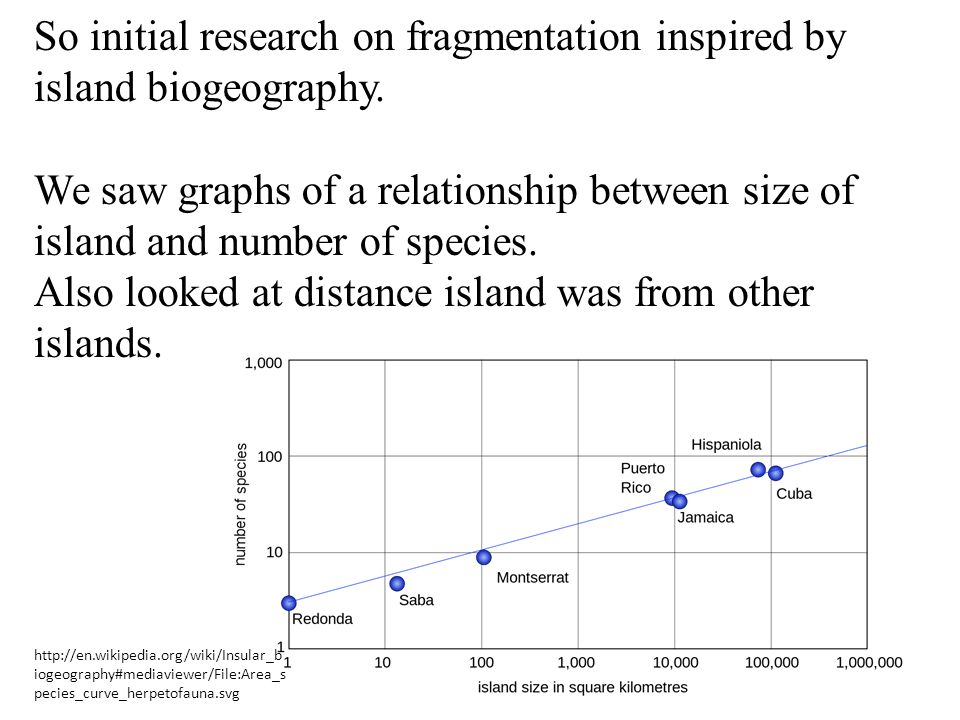 So initial research on fragmentation inspired by island biogeography.

We saw graphs of a relationship between size of island and number of species.
Also looked at distance island was from other islands.

1,000
100
10
1
number of species
Hispaniola
Puerto Rico
Cuba
Jamaica
Montserrat
Saba
Redonda
1
10
100
1,000
10,000
100,000
1,000,000
island size in square kilometres

http://en.wikipedia.org/wiki/Insular_biogeography#mediaviewer/File:Area_species_curve_herpetofauna.svg